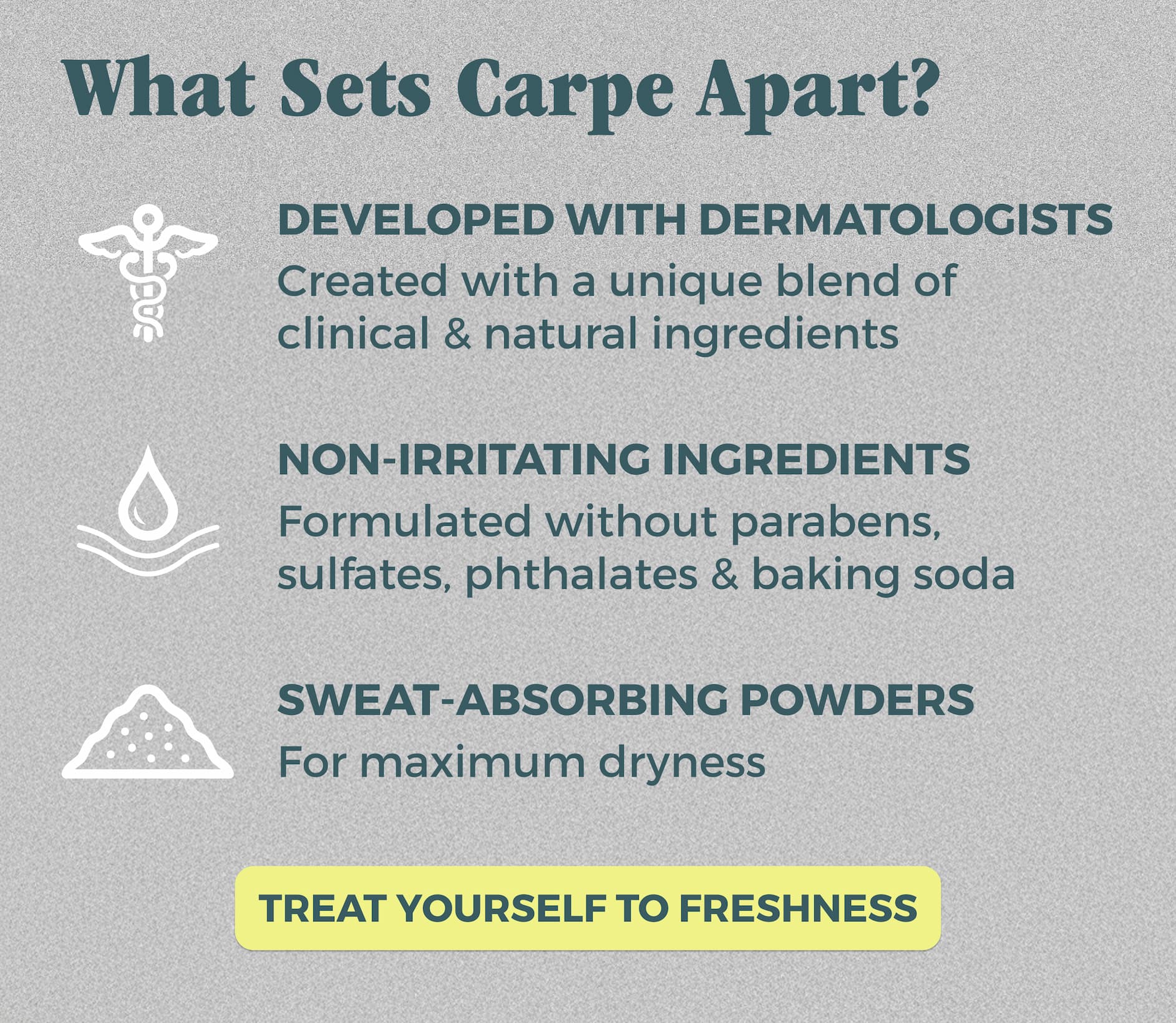 What Sets Carpe Apart?

DEVELOPED WITH DERMATOLOGISTS
Created with a unique blend of clinical & natural ingredients

NON-IRRITATING INGREDIENTS
Formulated without parabens, sulfates, phthalates & baking soda

SWEAT-ABSORBING POWDERS
For maximum dryness

TREAT YOURSELF TO FRESHNESS